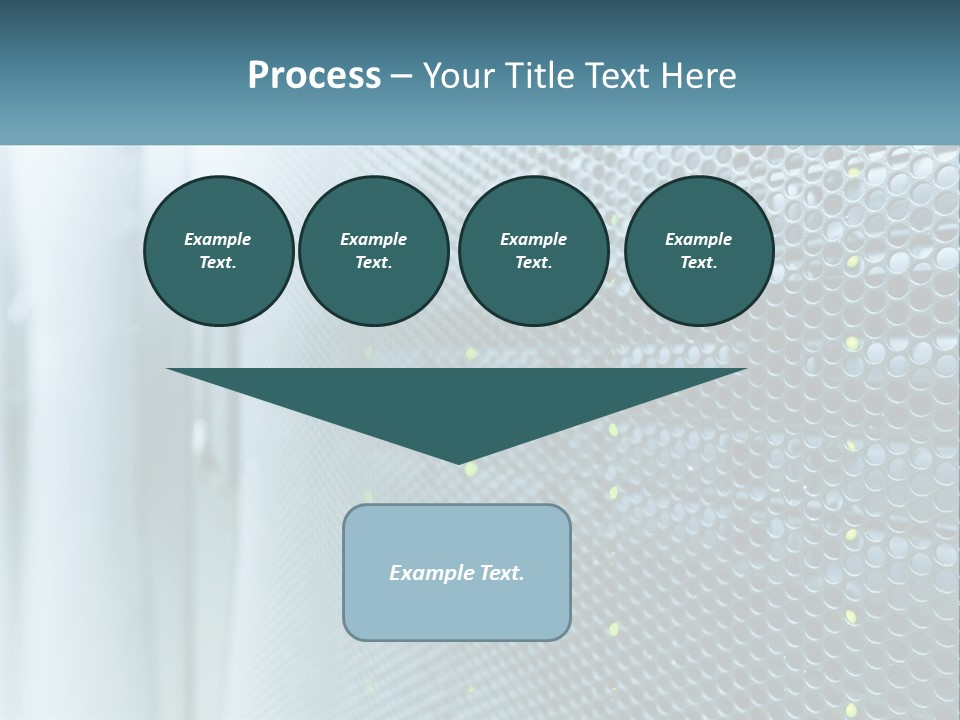 Process – Your Title Text Here

Example Text.

Example Text.

Example Text.

Example Text.

Example Text.